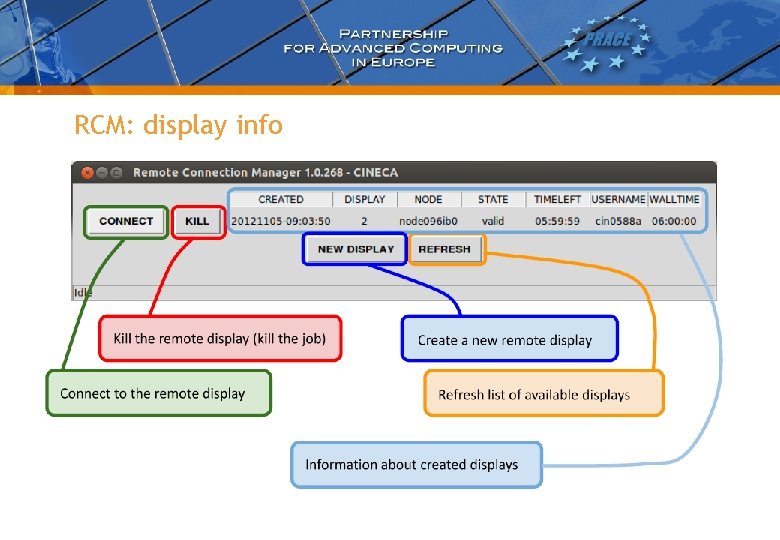 PARTNERSHIP
FOR ADVANCED COMPUTING
IN EUROPE

PRACE

RCM: display info

Remote Connection Manager 1.0.268 - CINECA

CONNECT

KILL

| CREATED | DISPLAY | NODE | STATE | TIMELEFT | USERNAME | WALLTIME |
|---|---|---|---|---|---|---|
| 20121105-09:03:50 | 2 | node096ib0 | valid | 05:59:59 | cin0588a | 06:00:00 |

NEW DISPLAY

REFRESH

Idle

Kill the remote display (kill the job)

Create a new remote display

Connect to the remote display

Refresh list of available displays

Information about created displays